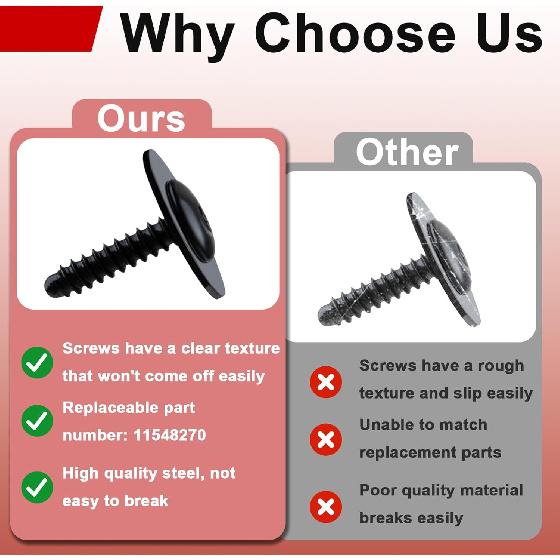 Why Choose Us

Ours

Screws have a clear texture that won't come off easily

Replaceable part number: 11548270

High quality steel, not easy to break

Other

Screws have a rough texture and slip easily

Unable to match replacement parts

Poor quality material breaks easily